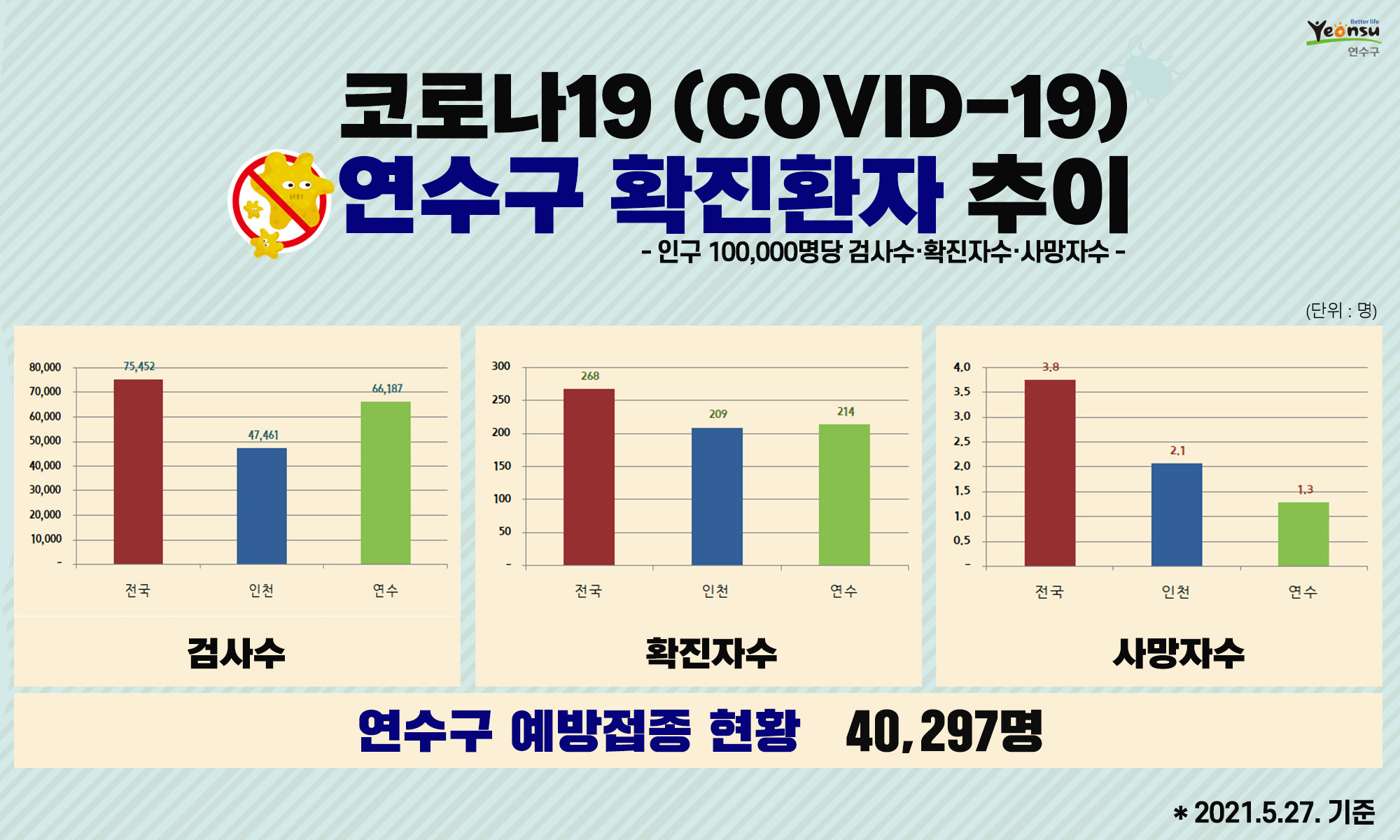 Better life
Yeonsu
연수구

코로나19 (COVID-19)
연수구 확진환자 추이
- 인구 100,000명당 검사수·확진자수·사망자수 -

(단위 : 명)

80,000
70,000
60,000
50,000
40,000
30,000
20,000
10,000
-
75,452
47,461
66,187
전국
인천
연수
검사수

300
250
200
150
100
50
-
268
209
214
전국
인천
연수
확진자수

4.0
3.5
3.0
2.5
2.0
1.5
1.0
0.5
-
3.8
2.1
1.3
전국
인천
연수
사망자수

연수구 예방접종 현황 40,297명

* 2021.5.27. 기준